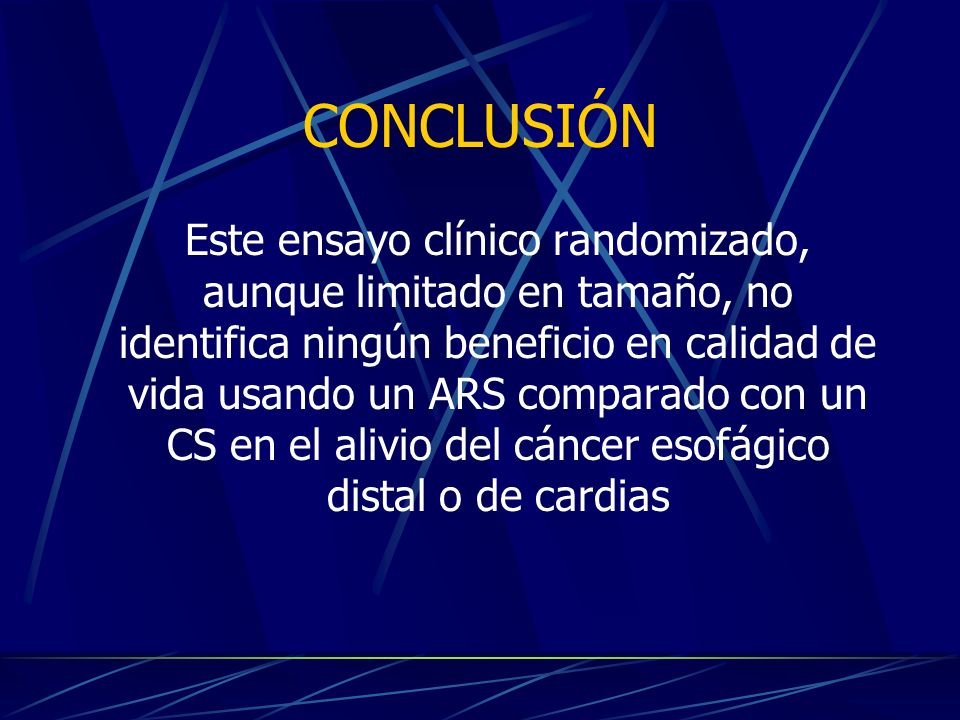 CONCLUSIÓN

Este ensayo clínico randomizado, aunque limitado en tamaño, no identifica ningún beneficio en calidad de vida usando un ARS comparado con un CS en el alivio del cáncer esofágico distal o de cardias